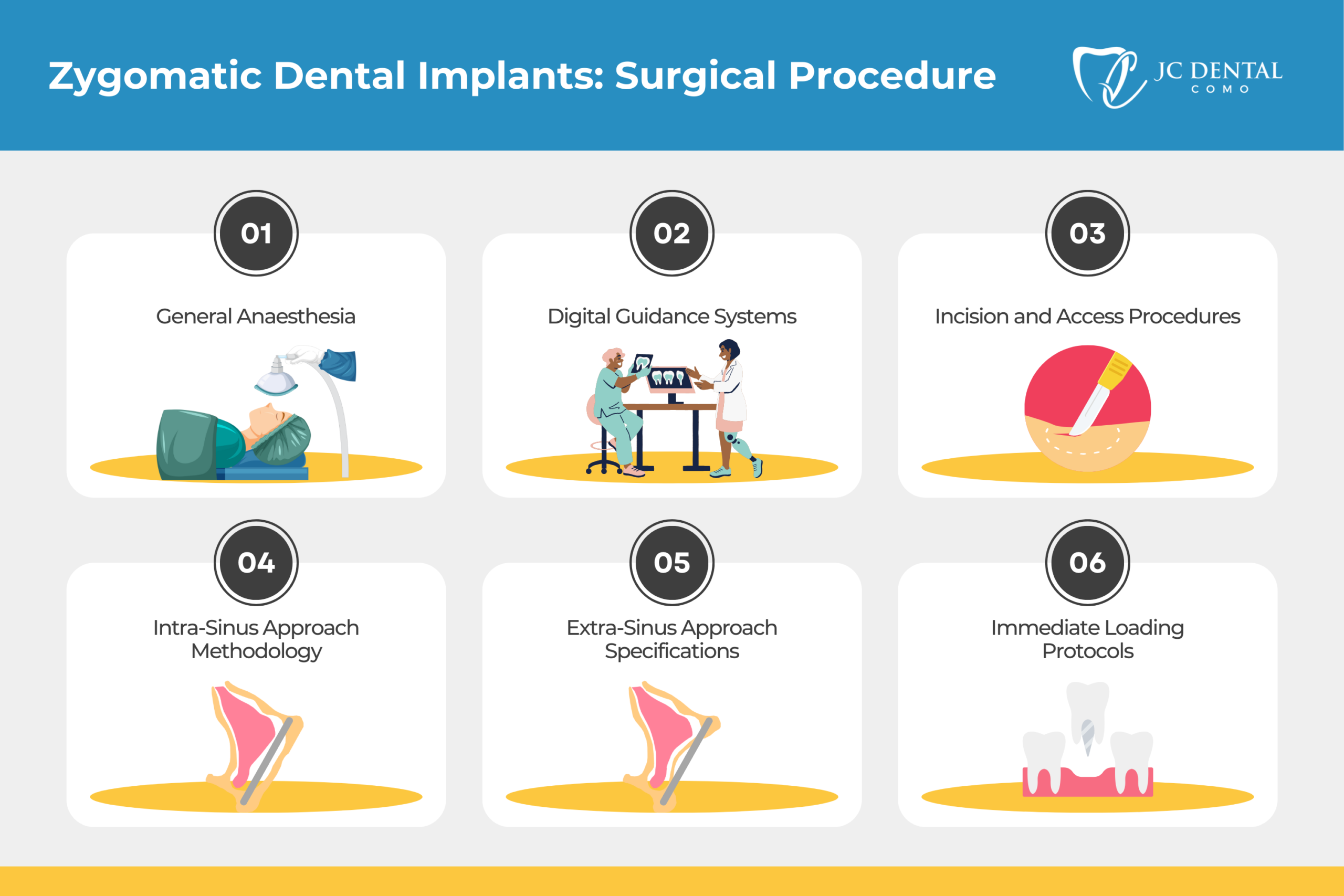 Zygomatic Dental Implants: Surgical Procedure

JC DENTAL
COMO

01
General Anaesthesia

02
Digital Guidance Systems

03
Incision and Access Procedures

04
Intra-Sinus Approach Methodology

05
Extra-Sinus Approach Specifications

06
Immediate Loading Protocols